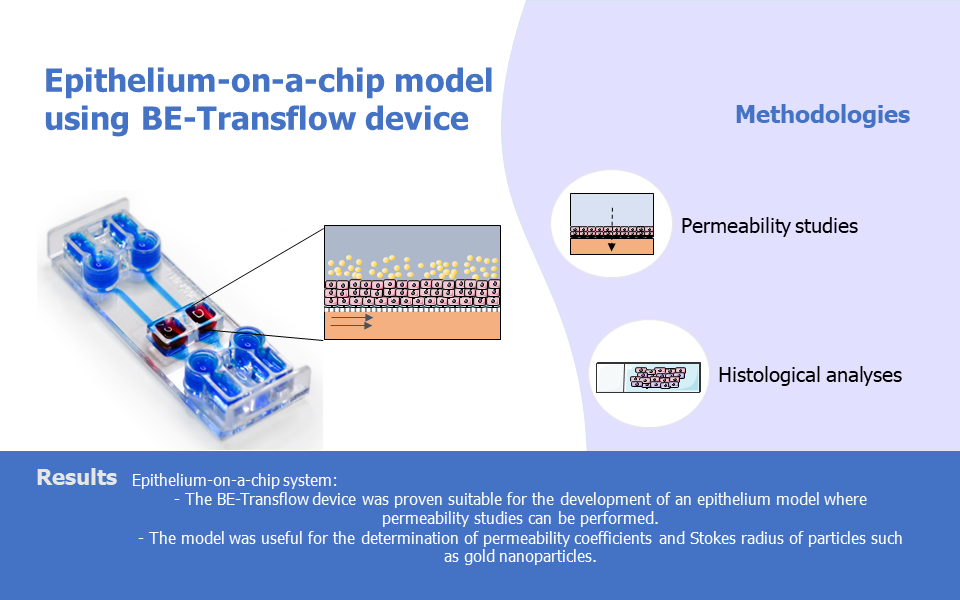 Epithelium-on-a-chip model using BE-Transflow device

Methodologies

Permeability studies

Histological analyses

Results Epithelium-on-a-chip system:
- The BE-Transflow device was proven suitable for the development of an epithelium model where permeability studies can be performed.
- The model was useful for the determination of permeability coefficients and Stokes radius of particles such as gold nanoparticles.